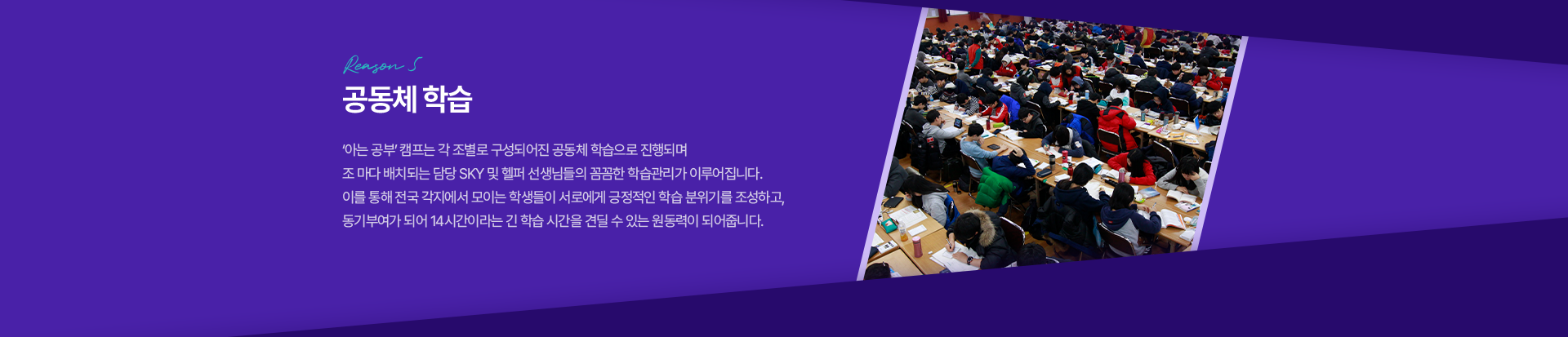 Reason 5

공동체 학습

'아는 공부' 캠프는 각 조별로 구성되어진 공동체 학습으로 진행되며
조 마다 배치되는 담당 SKY 및 헬퍼 선생님들의 꼼꼼한 학습관리가 이루어집니다.
이를 통해 전국 각지에서 모이는 학생들이 서로에게 긍정적인 학습 분위기를 조성하고,
동기부여가 되어 14시간이라는 긴 학습 시간을 견딜 수 있는 원동력이 되어줍니다.